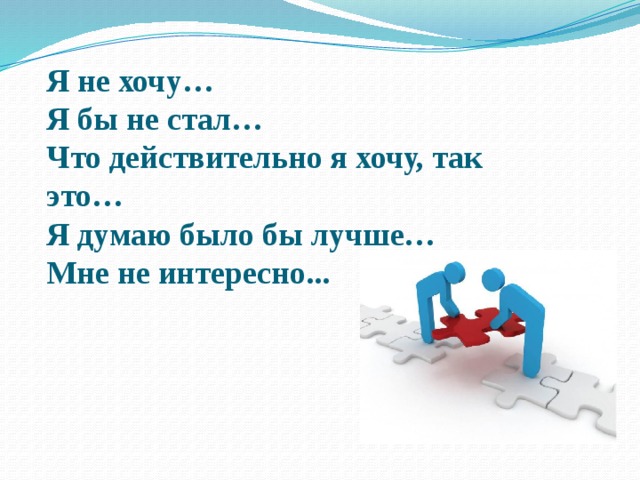 Я не хочу…
Я бы не стал…
Что действительно я хочу, так это…
Я думаю было бы лучше…
Мне не интересно...